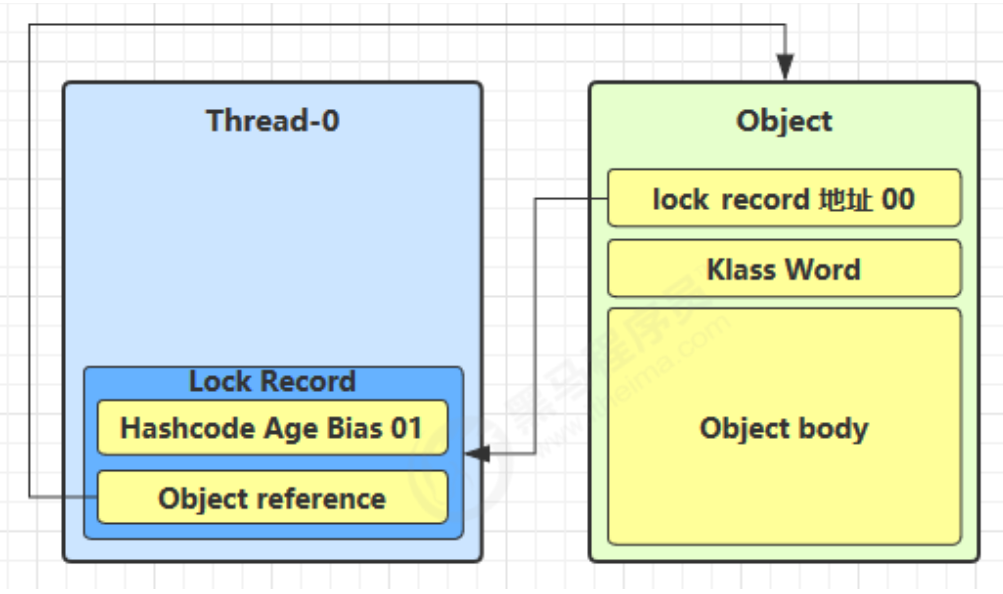 Thread-0

Lock Record

Hashcode Age Bias 01

Object reference

Object

lock record 地址 00

Klass Word

Object body

黑马程序员
www.itheima.com